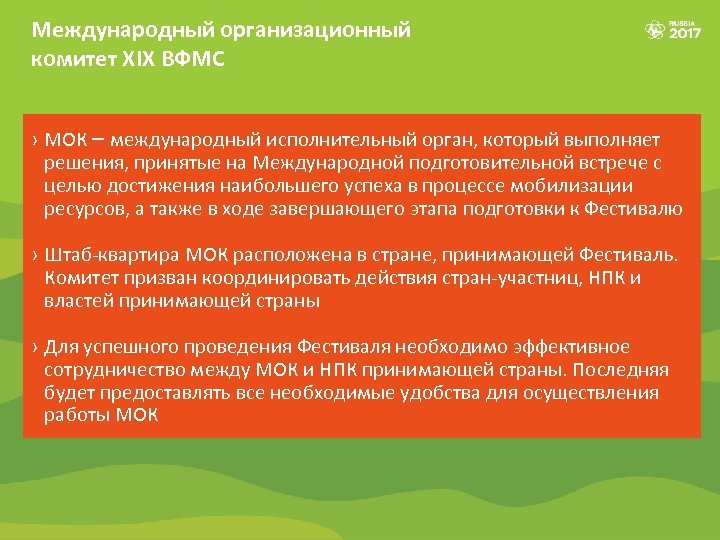 Международный организационный комитет XIX ВФМС

RUSSIA 2017

› МОК – международный исполнительный орган, который выполняет решения, принятые на Международной подготовительной встрече с целью достижения наибольшего успеха в процессе мобилизации ресурсов, а также в ходе завершающего этапа подготовки к Фестивалю

› Штаб-квартира МОК расположена в стране, принимающей Фестиваль. Комитет призван координировать действия стран-участниц, НПК и властей принимающей страны

› Для успешного проведения Фестиваля необходимо эффективное сотрудничество между МОК и НПК принимающей страны. Последняя будет предоставлять все необходимые удобства для осуществления работы МОК